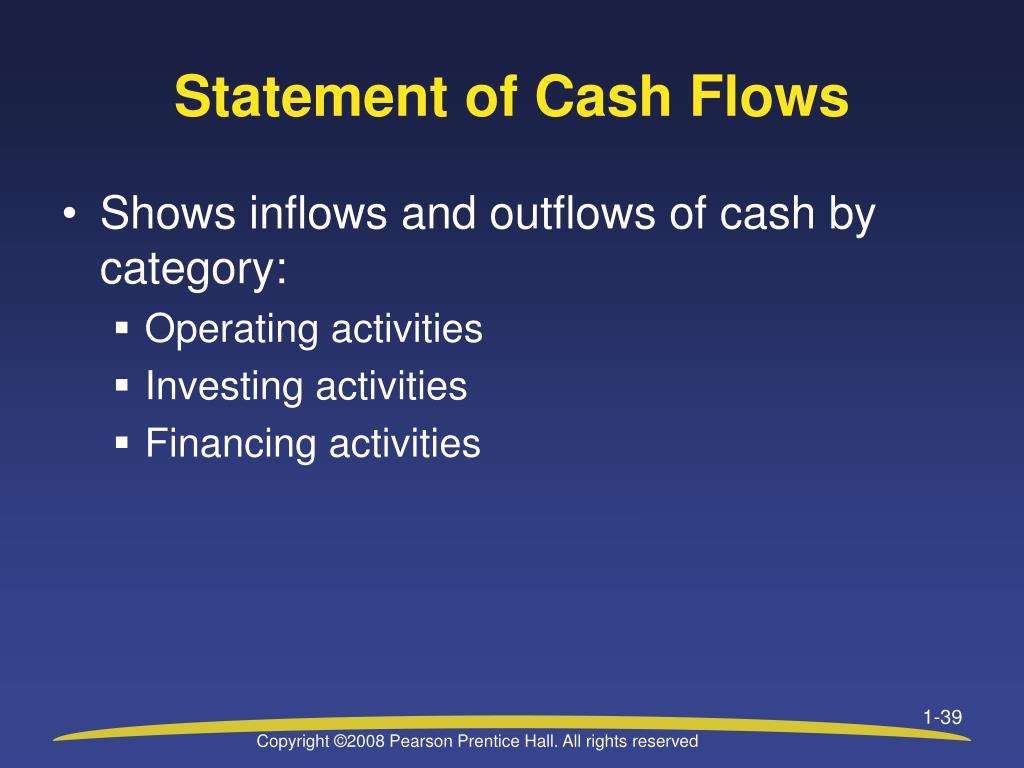 Statement of Cash Flows

• Shows inflows and outflows of cash by category:
▪ Operating activities
▪ Investing activities
▪ Financing activities

1-39

Copyright ©2008 Pearson Prentice Hall. All rights reserved